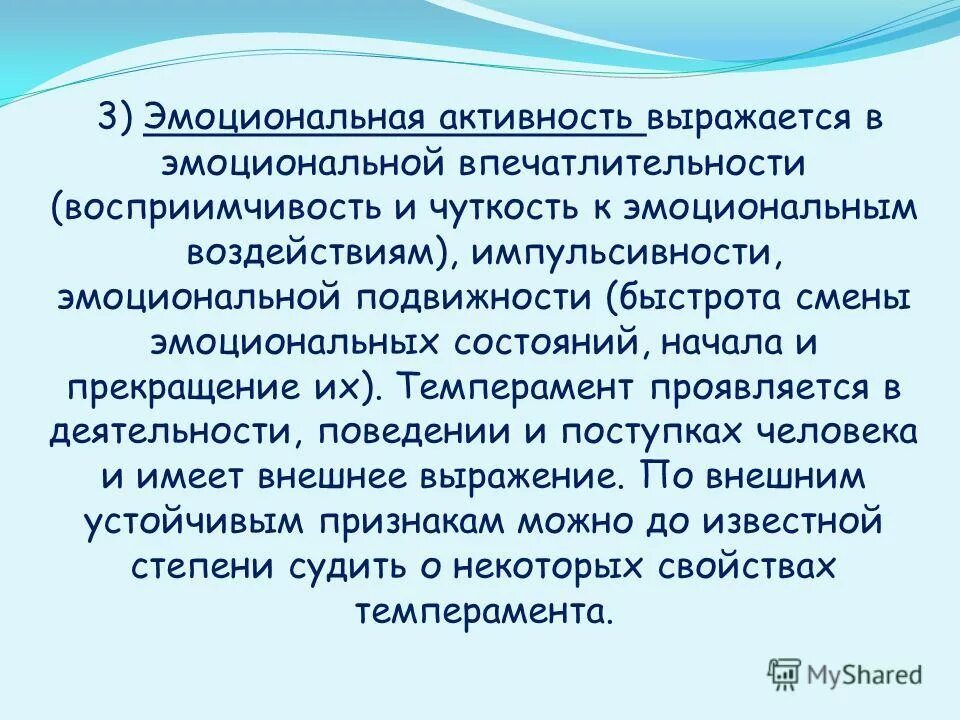 3) Эмоциональная активность выражается в эмоциональной впечатлительности (восприимчивость и чуткость к эмоциональным воздействиям), импульсивности, эмоциональной подвижности (быстрота смены эмоциональных состояний, начала и прекращение их). Темперамент проявляется в деятельности, поведении и поступках человека и имеет внешнее выражение. По внешним устойчивым признакам можно до известной степени судить о некоторых свойствах темперамента.

MyShared